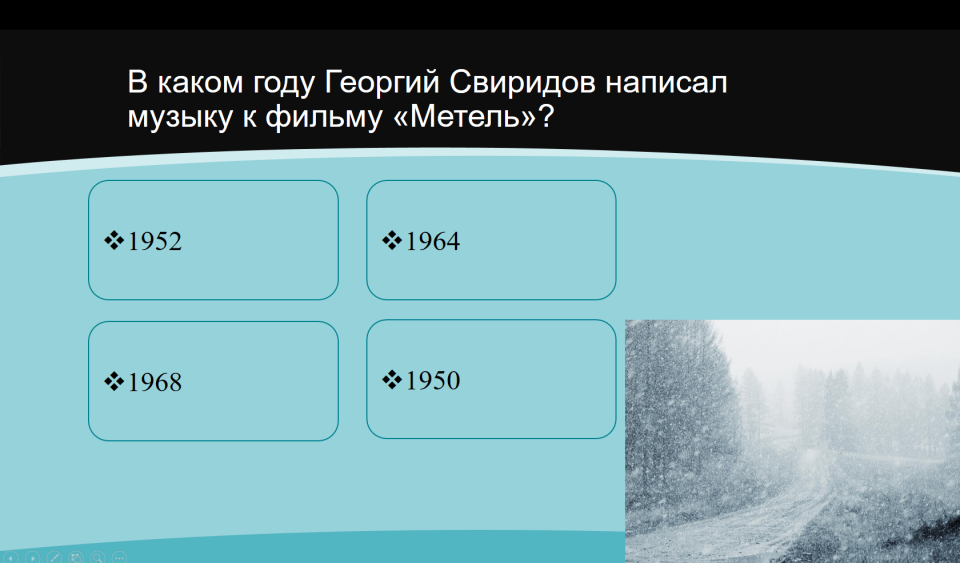 В каком году Георгий Свиридов написал музыку к фильму «Метель»?

❖1952

❖1964

❖1968

❖1950